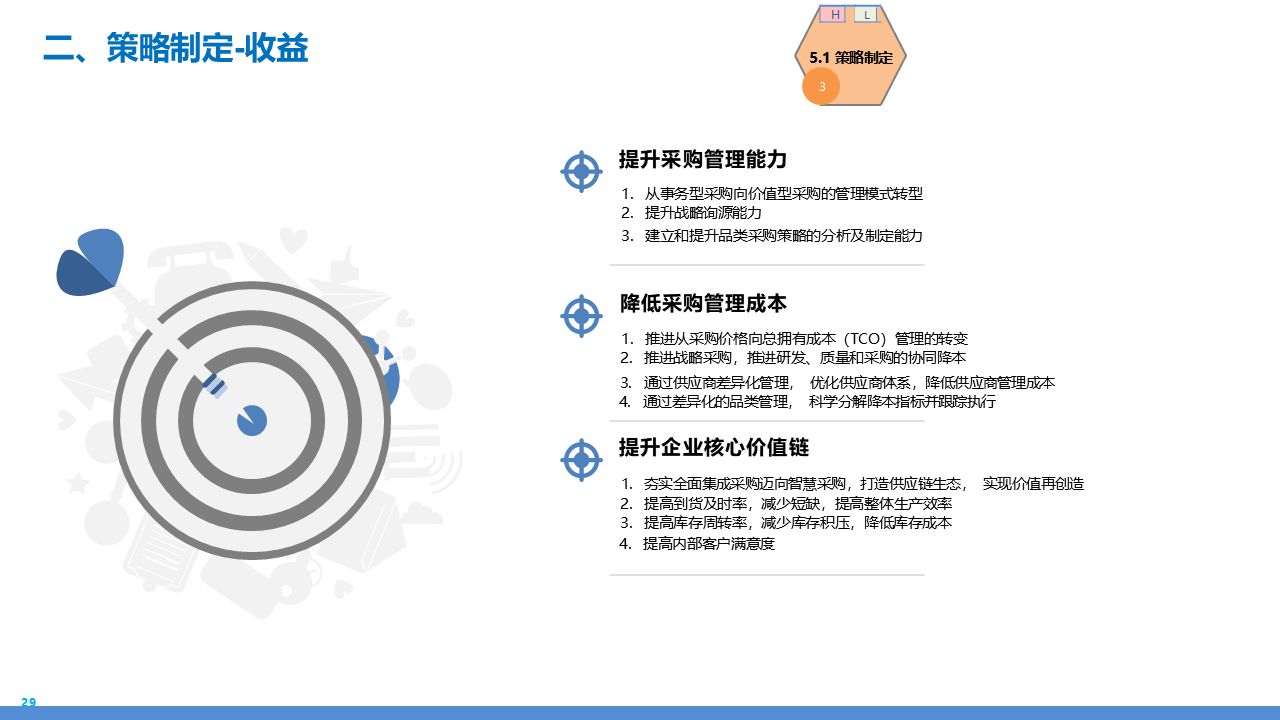 二、策略制定-收益

H L
5.1 策略制定
3

提升采购管理能力
1. 从事务型采购向价值型采购的管理模式转型
2. 提升战略询源能力
3. 建立和提升品类采购策略的分析及制定能力

降低采购管理成本
1. 推进从采购价格向总拥有成本（TCO）管理的转变
2. 推进战略采购，推进研发、质量和采购的协同降本
3. 通过供应商差异化管理， 优化供应商体系，降低供应商管理成本
4. 通过差异化的品类管理， 科学分解降本指标并跟踪执行

提升企业核心价值链
1. 夯实全面集成采购迈向智慧采购，打造供应链生态， 实现价值再创造
2. 提高到货及时率，减少短缺，提高整体生产效率
3. 提高库存周转率，减少库存积压，降低库存成本
4. 提高内部客户满意度

29